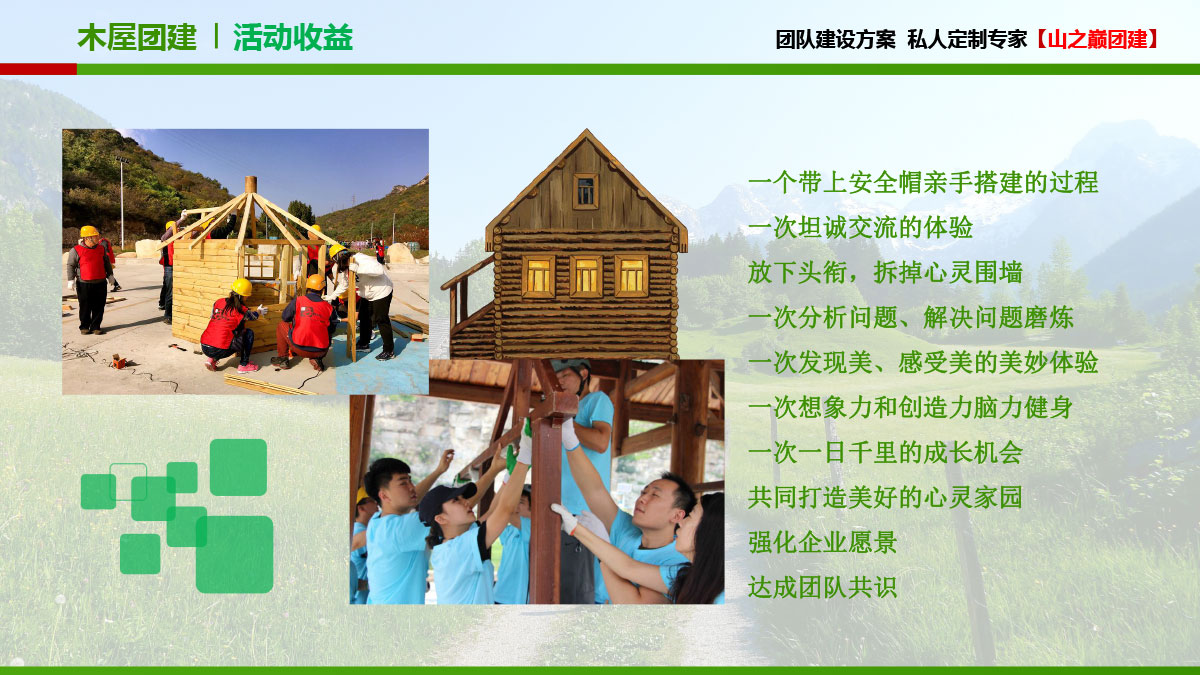 木屋团建 丨 活动收益

团队建设方案 私人定制专家【山之巅团建】

一个带上安全帽亲手搭建的过程
一次坦诚交流的体验
放下头衔，拆掉心灵围墙
一次分析问题、解决问题磨炼
一次发现美、感受美的美妙体验
一次想象力和创造力脑力健身
一次一日千里的成长机会
共同打造美好的心灵家园
强化企业愿景
达成团队共识